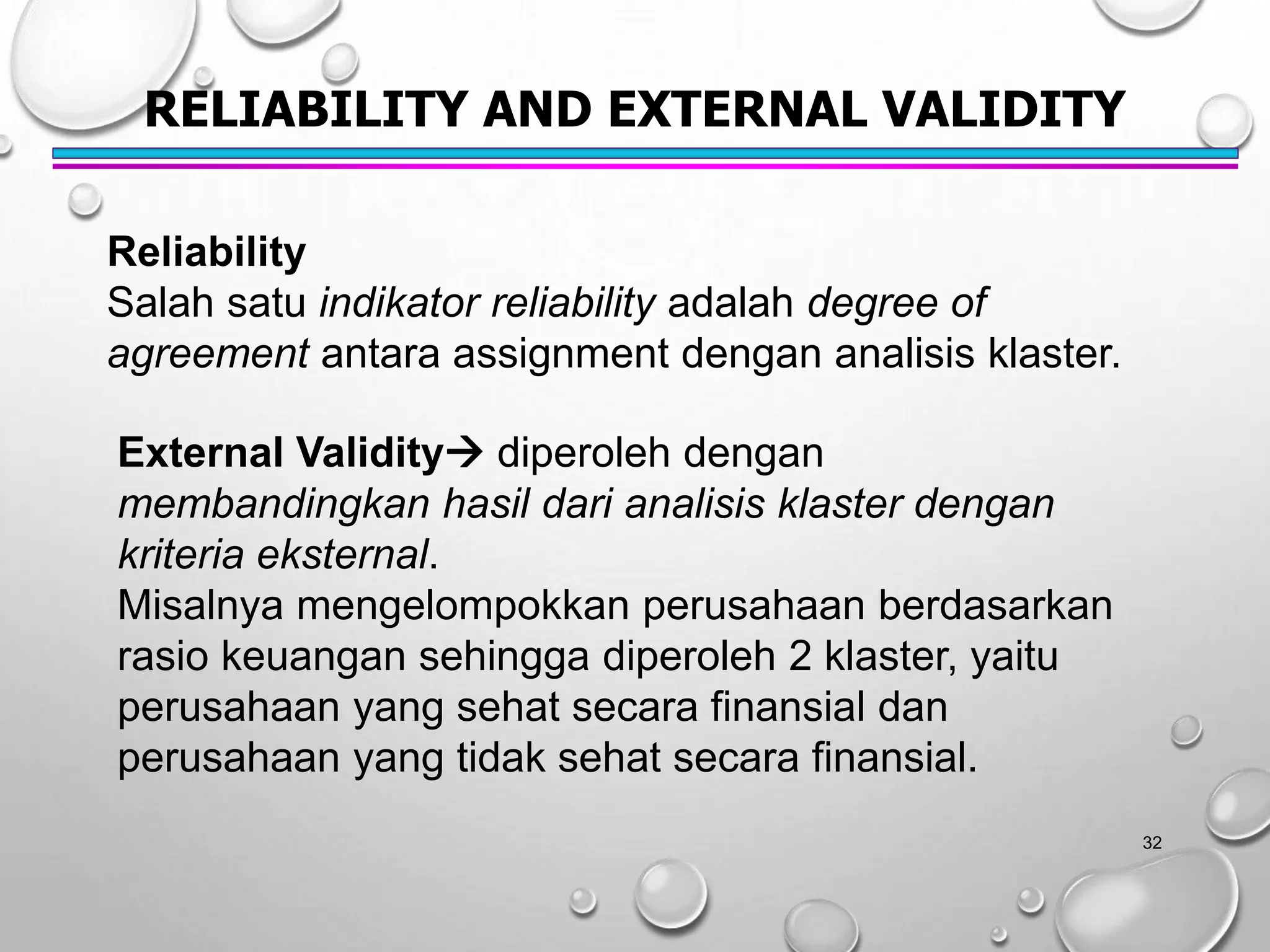 RELIABILITY AND EXTERNAL VALIDITY

Reliability
Salah satu indikator reliability adalah degree of agreement antara assignment dengan analisis klaster.

External Validity→ diperoleh dengan membandingkan hasil dari analisis klaster dengan kriteria eksternal.
Misalnya mengelompokkan perusahaan berdasarkan rasio keuangan sehingga diperoleh 2 klaster, yaitu perusahaan yang sehat secara finansial dan perusahaan yang tidak sehat secara finansial.

32